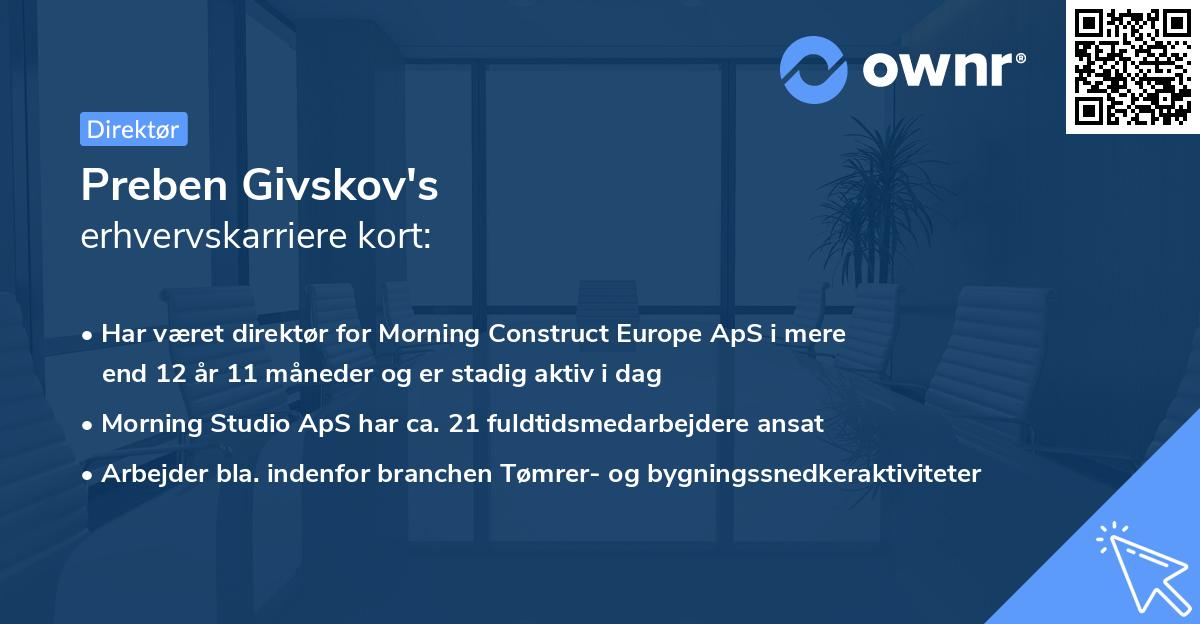 ownr®

Direktør

Preben Givskov's
erhvervskarriere kort:

• Har været direktør for Morning Construct Europe ApS i mere end 12 år 11 måneder og er stadig aktiv i dag
• Morning Studio ApS har ca. 21 fuldtidsmedarbejdere ansat
• Arbejder bla. indenfor branchen Tømrer- og bygningssnedkeraktiviteter